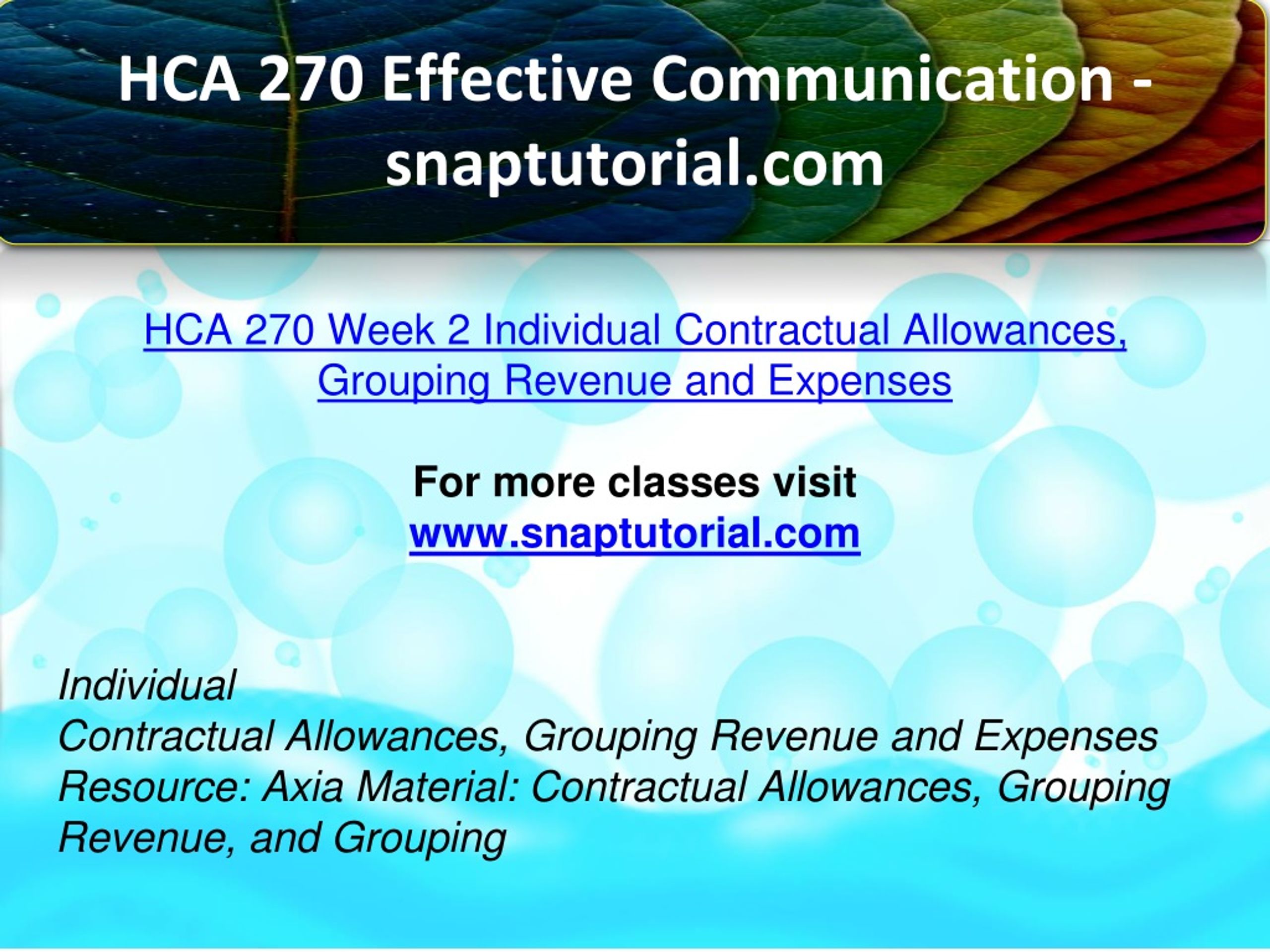 HCA 270 Effective Communication - snaptutorial.com

HCA 270 Week 2 Individual Contractual Allowances, Grouping Revenue and Expenses

For more classes visit
www.snaptutorial.com

Individual
Contractual Allowances, Grouping Revenue and Expenses
Resource: Axia Material: Contractual Allowances, Grouping Revenue, and Grouping